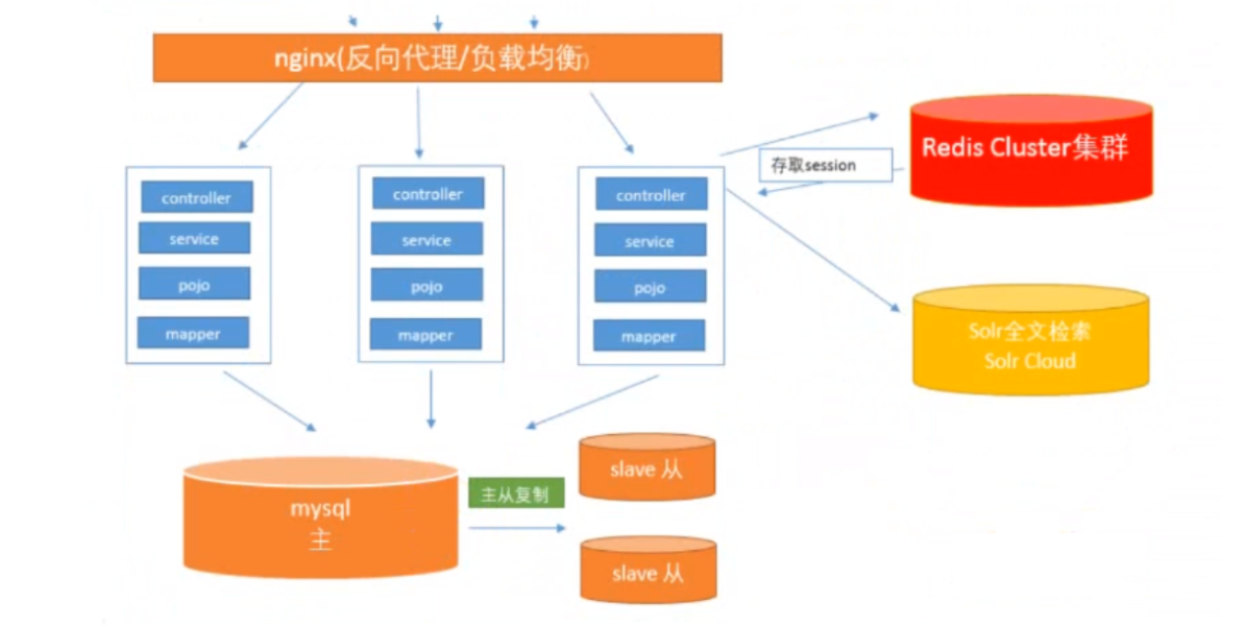 nginx(反向代理/负载均衡)

controller
service
pojo
mapper

controller
service
pojo
mapper

controller
service
pojo
mapper

存取session

Redis Cluster集群

Solr全文检索
Solr Cloud

mysql
主

主从复制

slave 从

slave 从